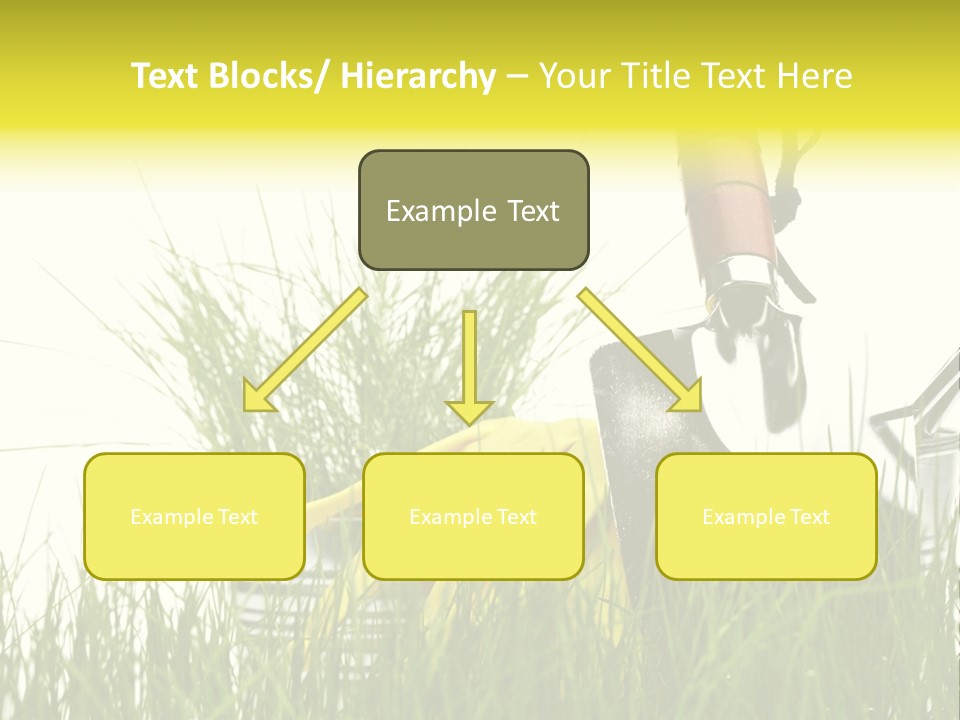 Text Blocks/ Hierarchy – Your Title Text Here

Example Text

Example Text

Example Text

Example Text